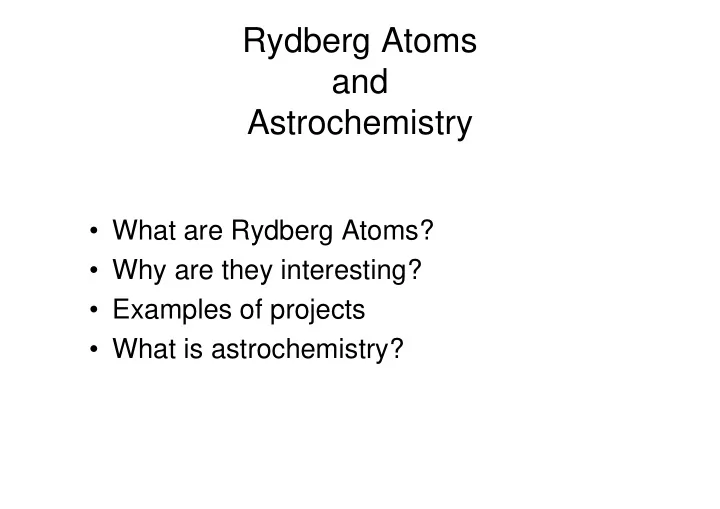 Rydberg Atoms
and
Astrochemistry

• What are Rydberg Atoms?
• Why are they interesting?
• Examples of projects
• What is astrochemistry?